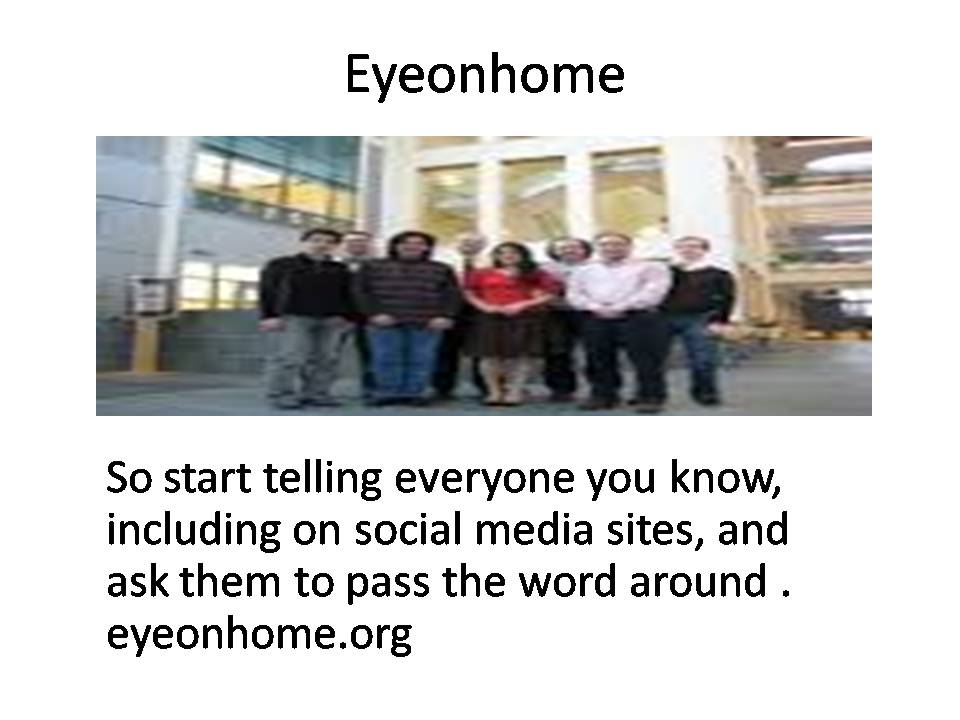 Eyeonhome

So start telling everyone you know, including on social media sites, and ask them to pass the word around . eyeonhome.org